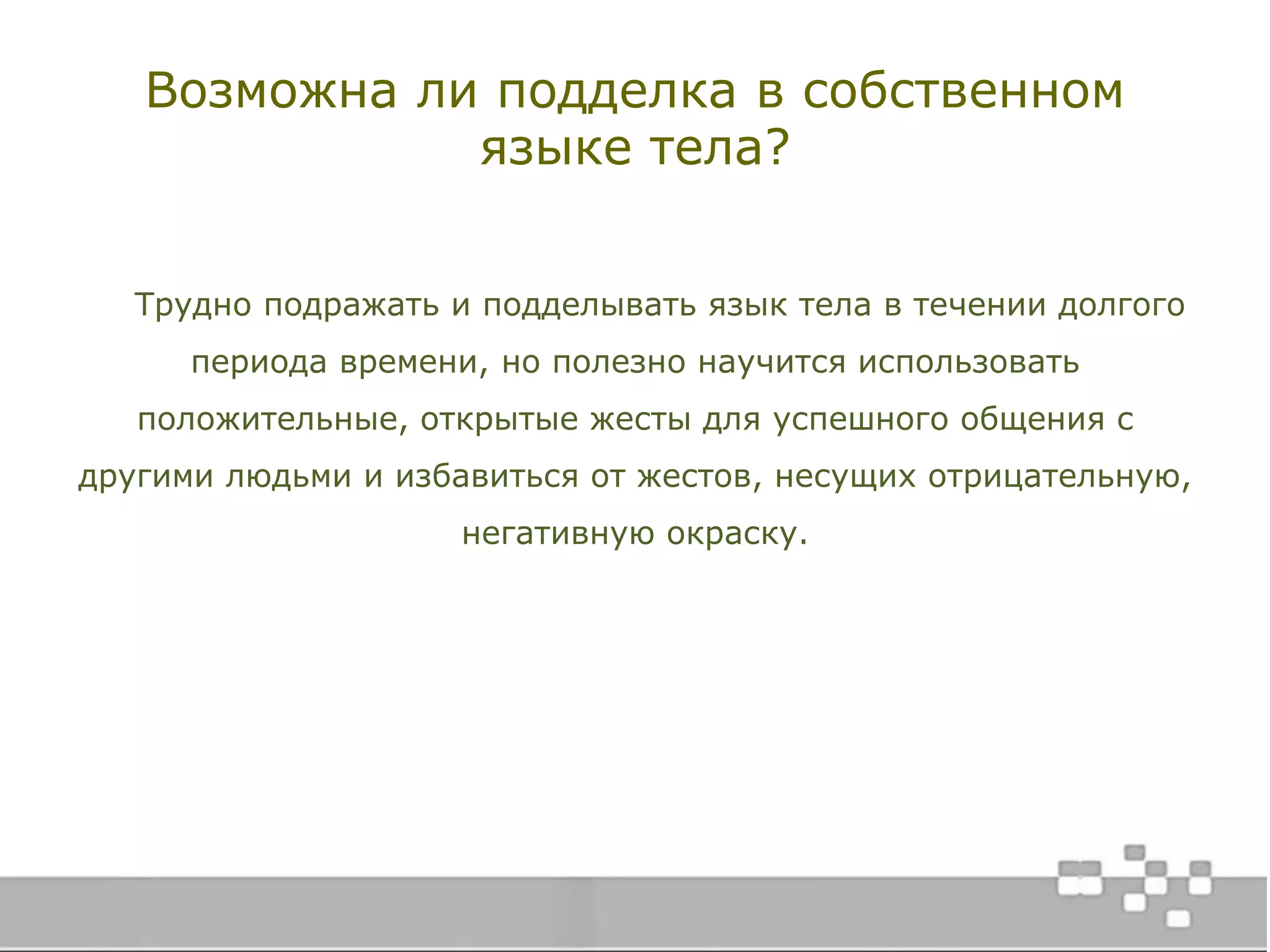 Возможна ли подделка в собственном языке тела?

Трудно подражать и подделывать язык тела в течении долгого периода времени, но полезно научится использовать положительные, открытые жесты для успешного общения с другими людьми и избавиться от жестов, несущих отрицательную, негативную окраску.